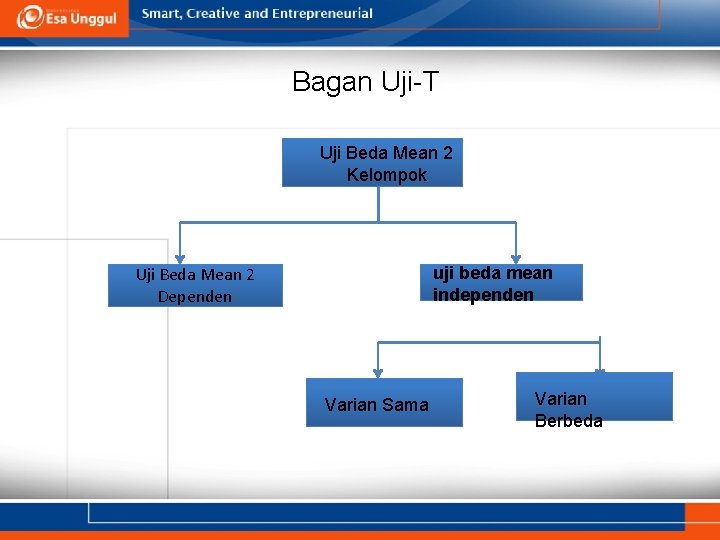 Esa Unggul

Smart, Creative and Entrepreneurial

Bagan Uji-T

Uji Beda Mean 2 Kelompok

Uji Beda Mean 2 Dependen

uji beda mean independen

Varian Sama

Varian Berbeda